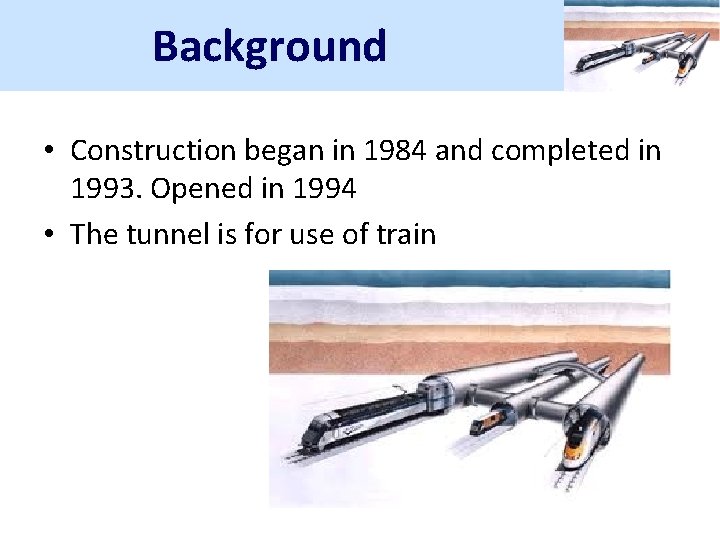 Background

• Construction began in 1984 and completed in 1993. Opened in 1994
• The tunnel is for use of train